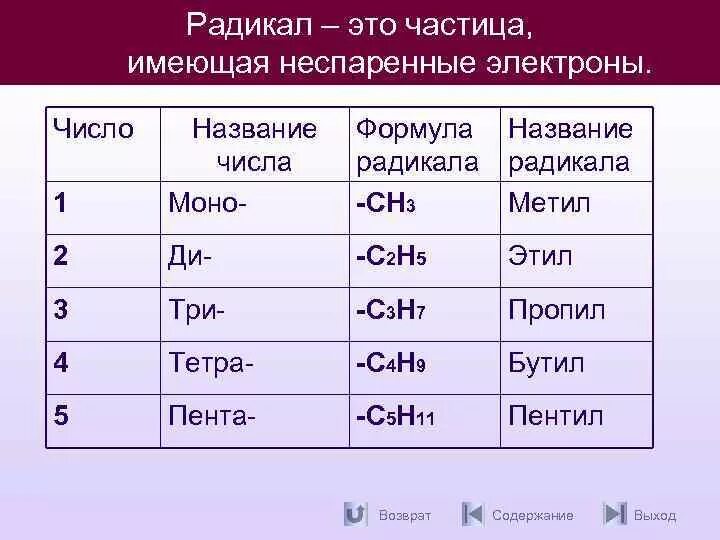 Радикал – это частица, имеющая неспаренные электроны.

| Число | Название числа | Формула радикала | Название радикала |
|---|---|---|---|
| 1 | Моно- | $-CH_3$ | Метил |
| 2 | Ди- | $-C_2H_5$ | Этил |
| 3 | Три- | $-C_3H_7$ | Пропил |
| 4 | Тетра- | $-C_4H_9$ | Бутил |
| 5 | Пента- | $-C_5H_{11}$ | Пентил |

Возврат Содержание Выход